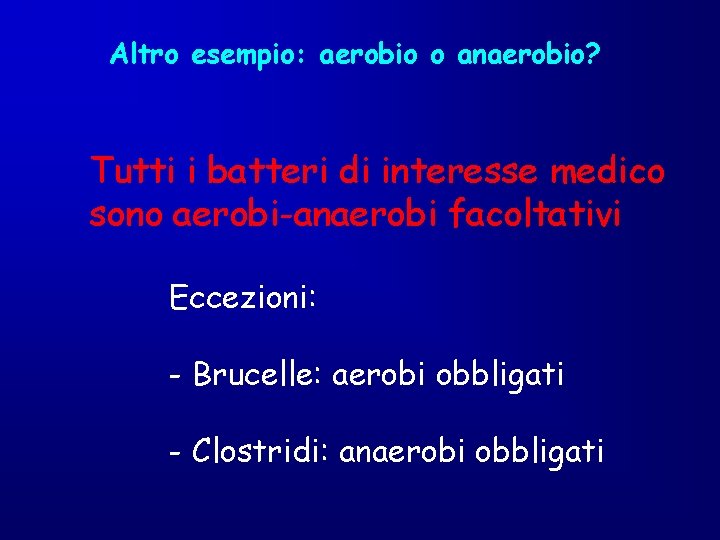 Altro esempio: aerobio o anaerobio?

Tutti i batteri di interesse medico sono aerobi-anaerobi facoltativi

Eccezioni:

- Brucelle: aerobi obbligati

- Clostridi: anaerobi obbligati